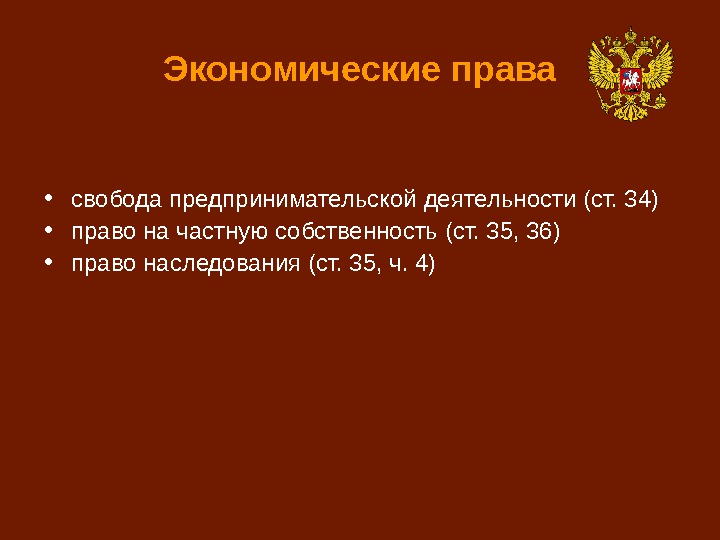 Экономические права

• свобода предпринимательской деятельности (ст. 34)
• право на частную собственность (ст. 35, 36)
• право наследования (ст. 35, ч. 4)